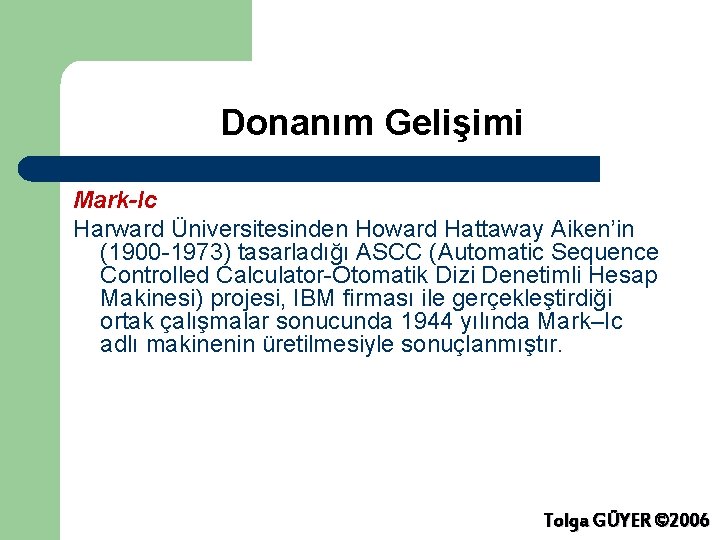 Donanım Gelişimi

Mark-Ic

Harward Üniversitesinden Howard Hattaway Aiken'in (1900-1973) tasarladığı ASCC (Automatic Sequence Controlled Calculator-Otomatik Dizi Denetimli Hesap Makinesi) projesi, IBM firması ile gerçekleştirdiği ortak çalışmalar sonucunda 1944 yılında Mark–Ic adlı makinenin üretilmesiyle sonuçlanmıştır.

Tolga GÜYER ©2006